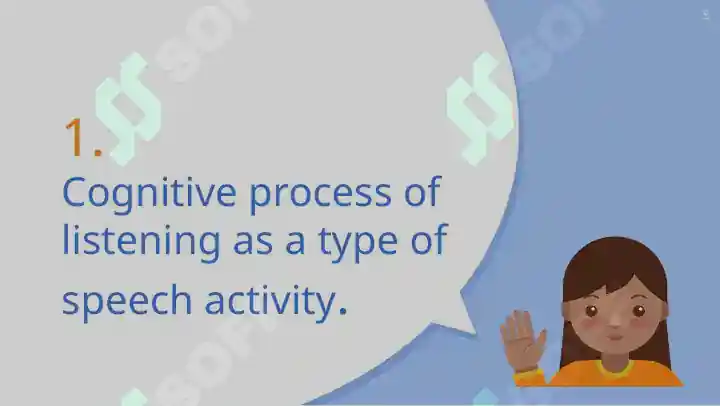 1.
Cognitive process of listening as a type of speech activity.